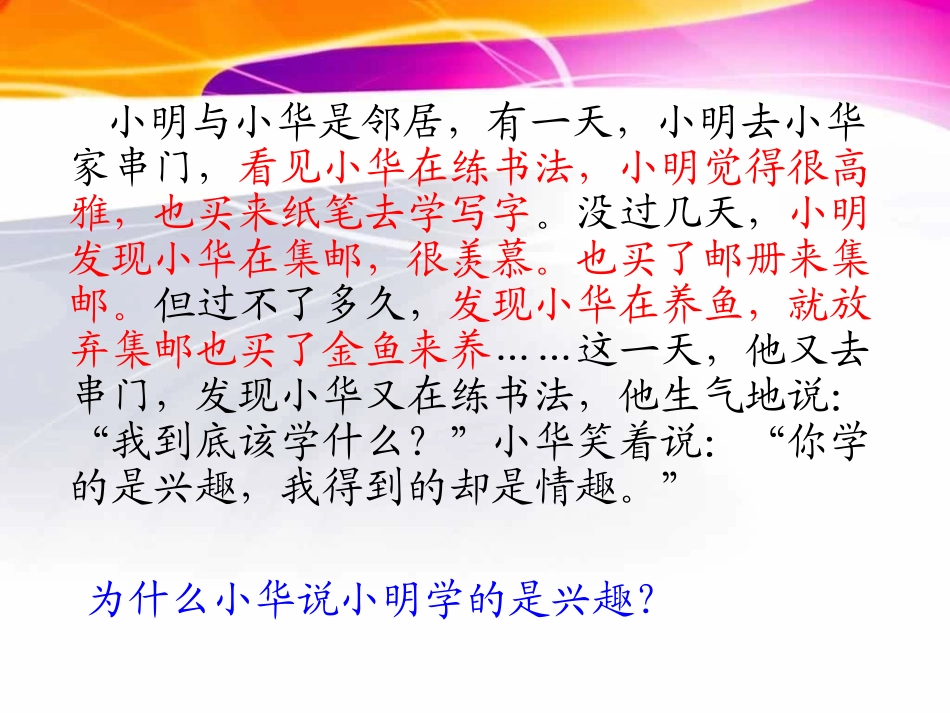 小明与小华是邻居，有一天，小明去小华家串门，看见小华在练书法，小明觉得很高雅，也买来纸笔去学写字。没过几天，小明发现小华在集邮，很羡慕。也买了邮册来集邮。但过不了多久，发现小华在养鱼，就放弃集邮也买了金鱼来养……这一天，他又去串门，发现小华又在练书法，他生气地说：“我到底该学什么？”小华笑着说：“你学的是兴趣，我得到的却是情趣。”

为什么小华说小明学的是兴趣?